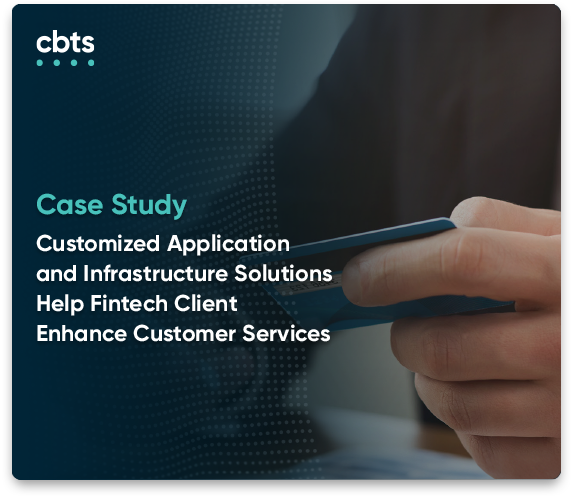 cbts

Case Study

Customized Application and Infrastructure Solutions Help Fintech Client Enhance Customer Services